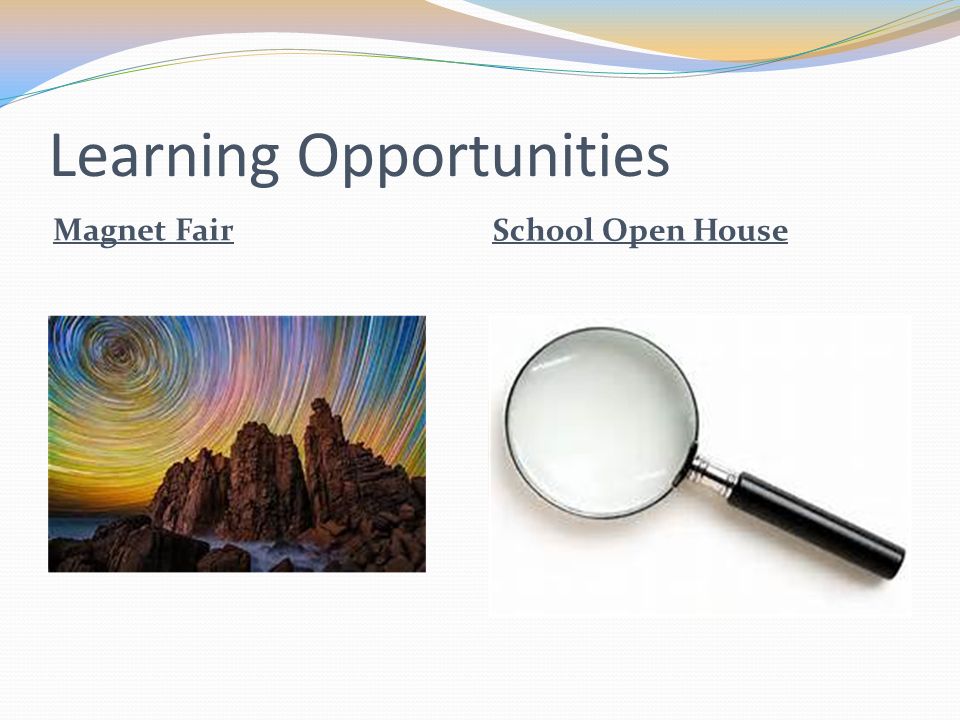 Learning Opportunities

Magnet Fair

School Open House